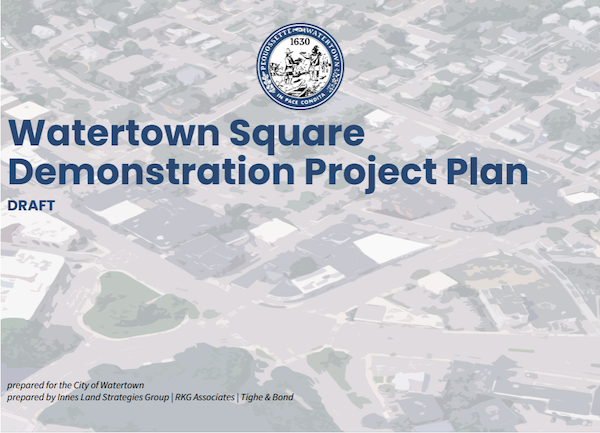 PEQUOSSETTE WATERTOWN
1630
IN PACE CONDITA

Watertown Square Demonstration Project Plan

DRAFT

prepared for the City of Watertown
prepared by Innes Land Strategies Group | RKG Associates | Tighe & Bond